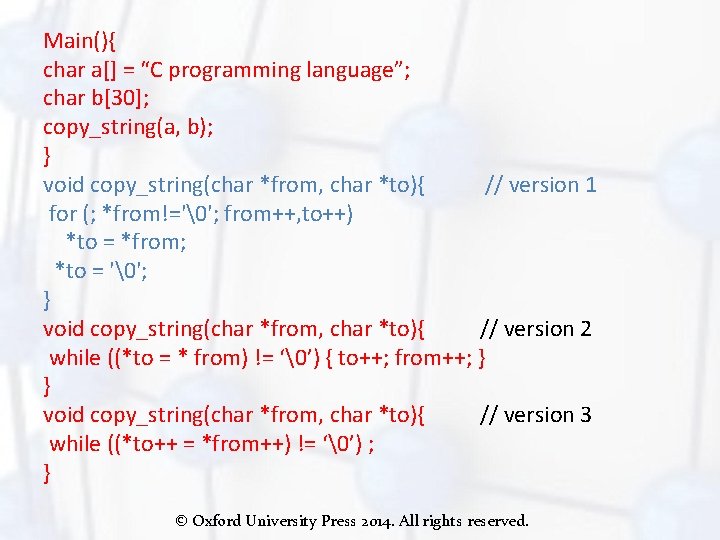 Main(){
char a[] = “C programming language”;
char b[30];
copy_string(a, b);
}
void copy_string(char *from, char *to){ // version 1
for (; *from!='\0'; from++,to++)
*to = *from;
*to = '\0';
}
void copy_string(char *from, char *to){ // version 2
while ((*to = * from) != ‘\0’) { to++; from++; }
}
void copy_string(char *from, char *to){ // version 3
while ((*to++ = *from++) != ‘\0’) ;
}

© Oxford University Press 2014. All rights reserved.